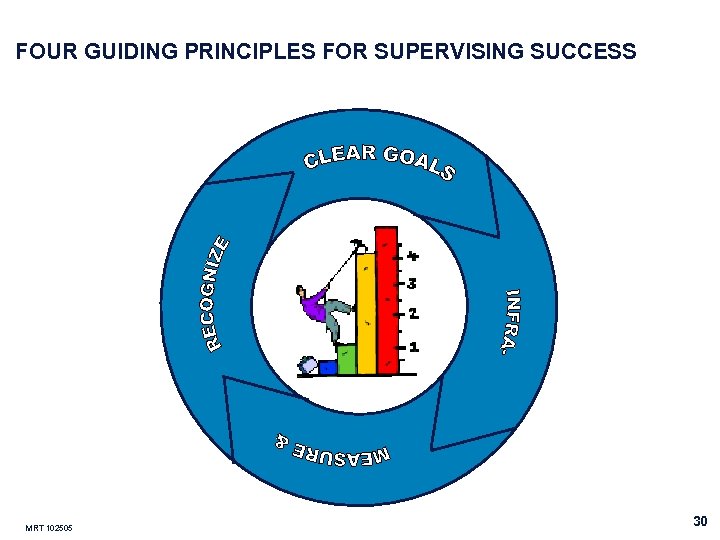 FOUR GUIDING PRINCIPLES FOR SUPERVISING SUCCESS

CLEAR GOALS

INFRA.

MEASURE &

RECOGNIZE

4
3
2
1

MRT 102505

30